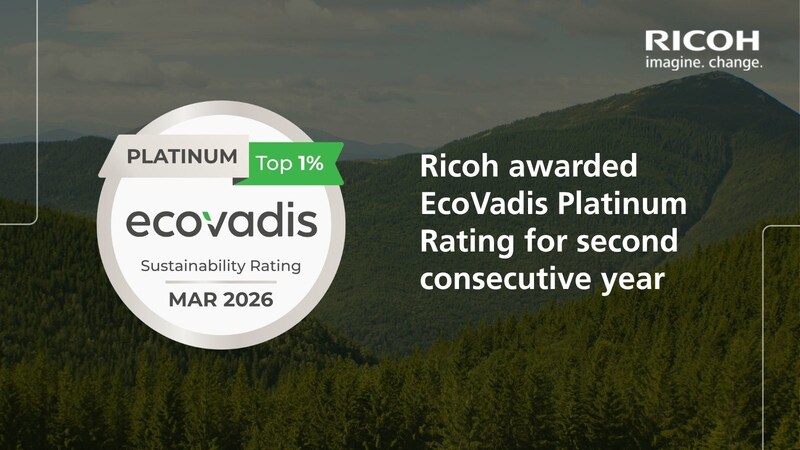 RICOH
imagine. change.

PLATINUM Top 1%
ecovadis
Sustainability Rating
MAR 2026

Ricoh awarded EcoVadis Platinum Rating for second consecutive year